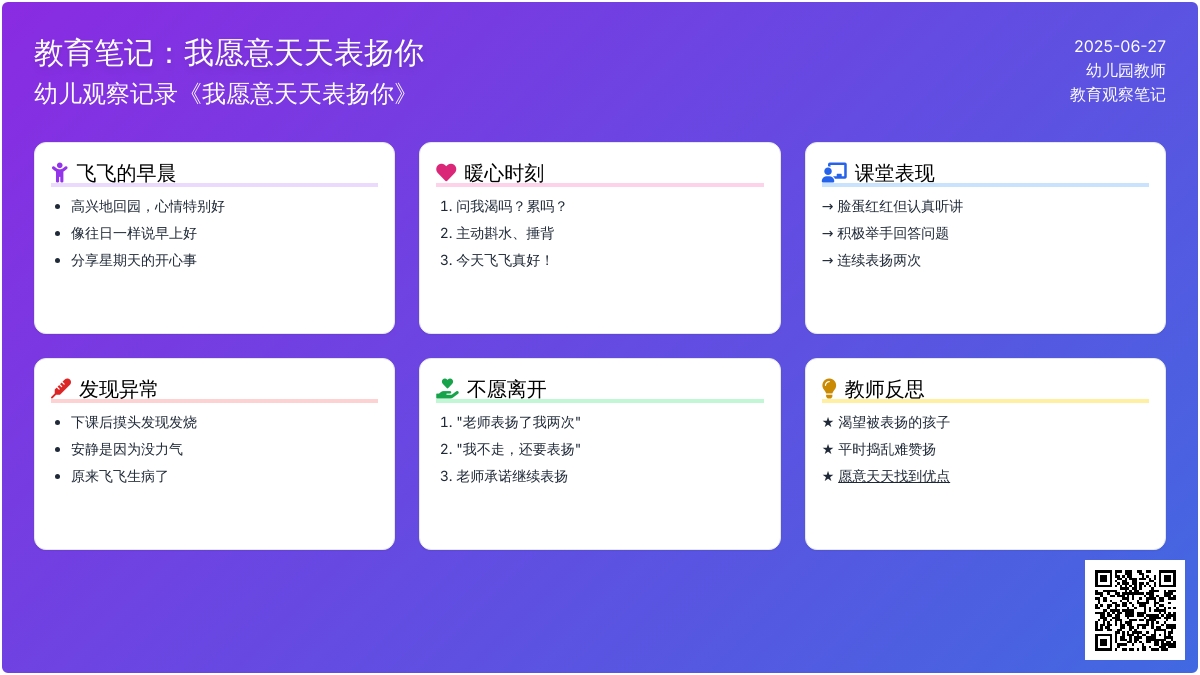 教育笔记：我愿意天天表扬你
幼儿观察记录《我愿意天天表扬你》

2025-06-27
幼儿园教师
教育观察笔记

飞飞的早晨
- 高兴地回园，心情特别好
- 像往日一样说早上好
- 分享星期天的开心事

暖心时刻
1. 问我渴吗？累吗？
2. 主动斟水、捶背
3. 今天飞飞真好！

课堂表现
→ 脸蛋红红但认真听讲
→ 积极举手回答问题
→ 连续表扬两次

发现异常
- 下课后摸头发现发烧
- 安静是因为没力气
- 原来飞飞生病了

不愿离开
1. "老师表扬了我两次"
2. "我不走，还要表扬"
3. 老师承诺继续表扬

教师反思
★ 渴望被表扬的孩子
★ 平时捣乱难赞扬
★ 愿意天天找到优点